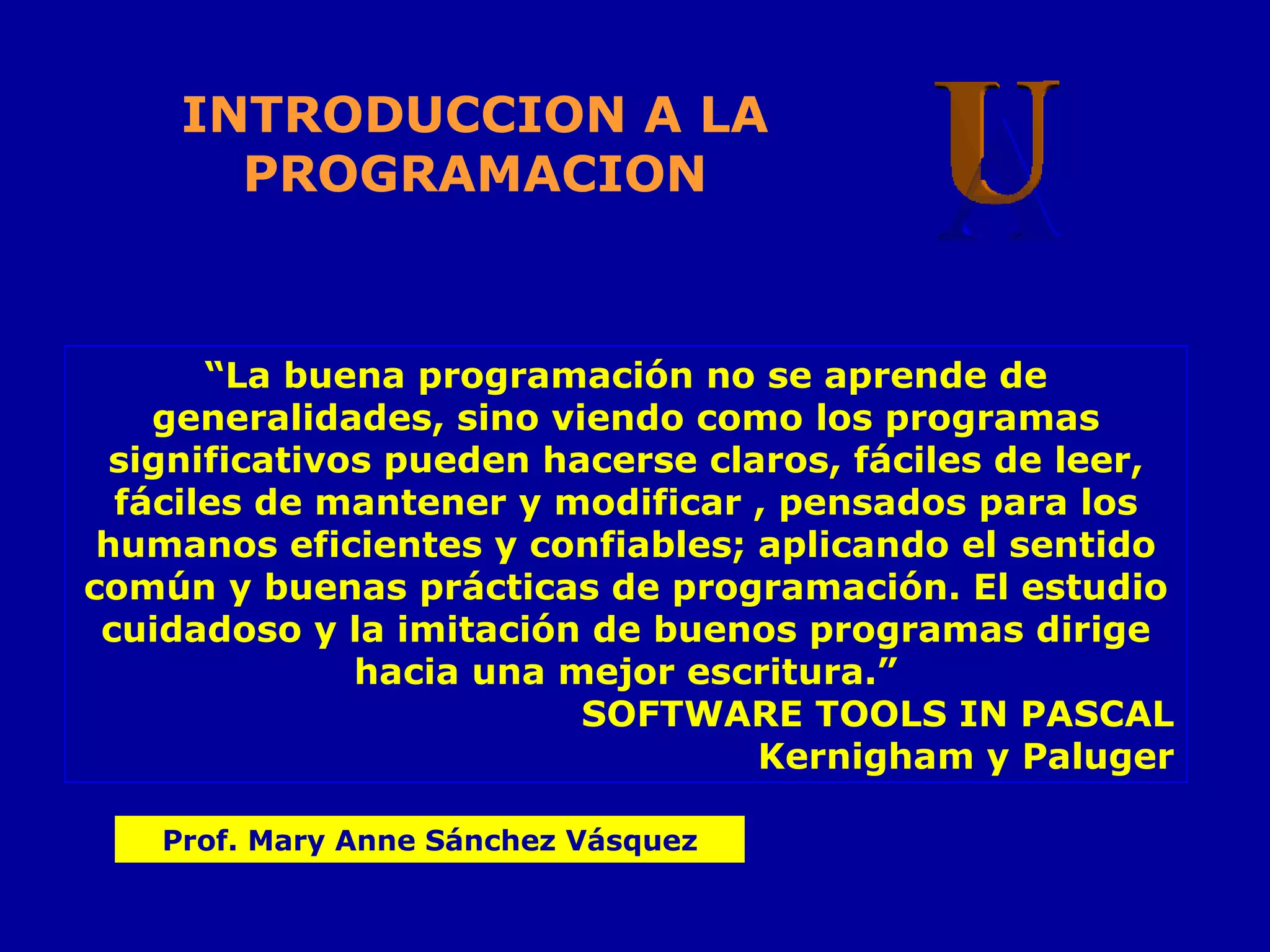 INTRODUCCION A LA PROGRAMACION

UA

“La buena programación no se aprende de generalidades, sino viendo como los programas significativos pueden hacerse claros, fáciles de leer, fáciles de mantener y modificar , pensados para los humanos eficientes y confiables; aplicando el sentido común y buenas prácticas de programación. El estudio cuidadoso y la imitación de buenos programas dirige hacia una mejor escritura.”
SOFTWARE TOOLS IN PASCAL
Kernigham y Paluger

Prof. Mary Anne Sánchez Vásquez